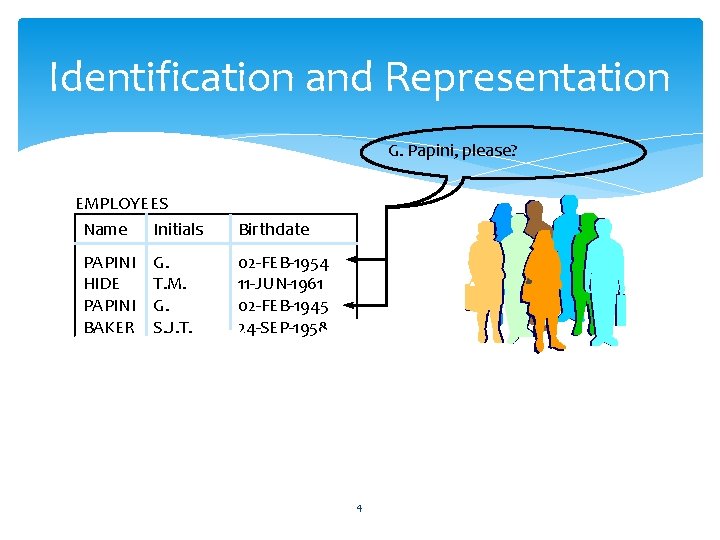 Identification and Representation

G. Papini, please?

EMPLOYEES

| Name | Initials | Birthdate |
|---|---|---|
| PAPINI | G. | 02-FEB-1954 |
| HIDE | T.M. | 11-JUN-1961 |
| PAPINI | G. | 02-FEB-1945 |
| BAKER | S.J.T. | 24-SEP-1958 |

4